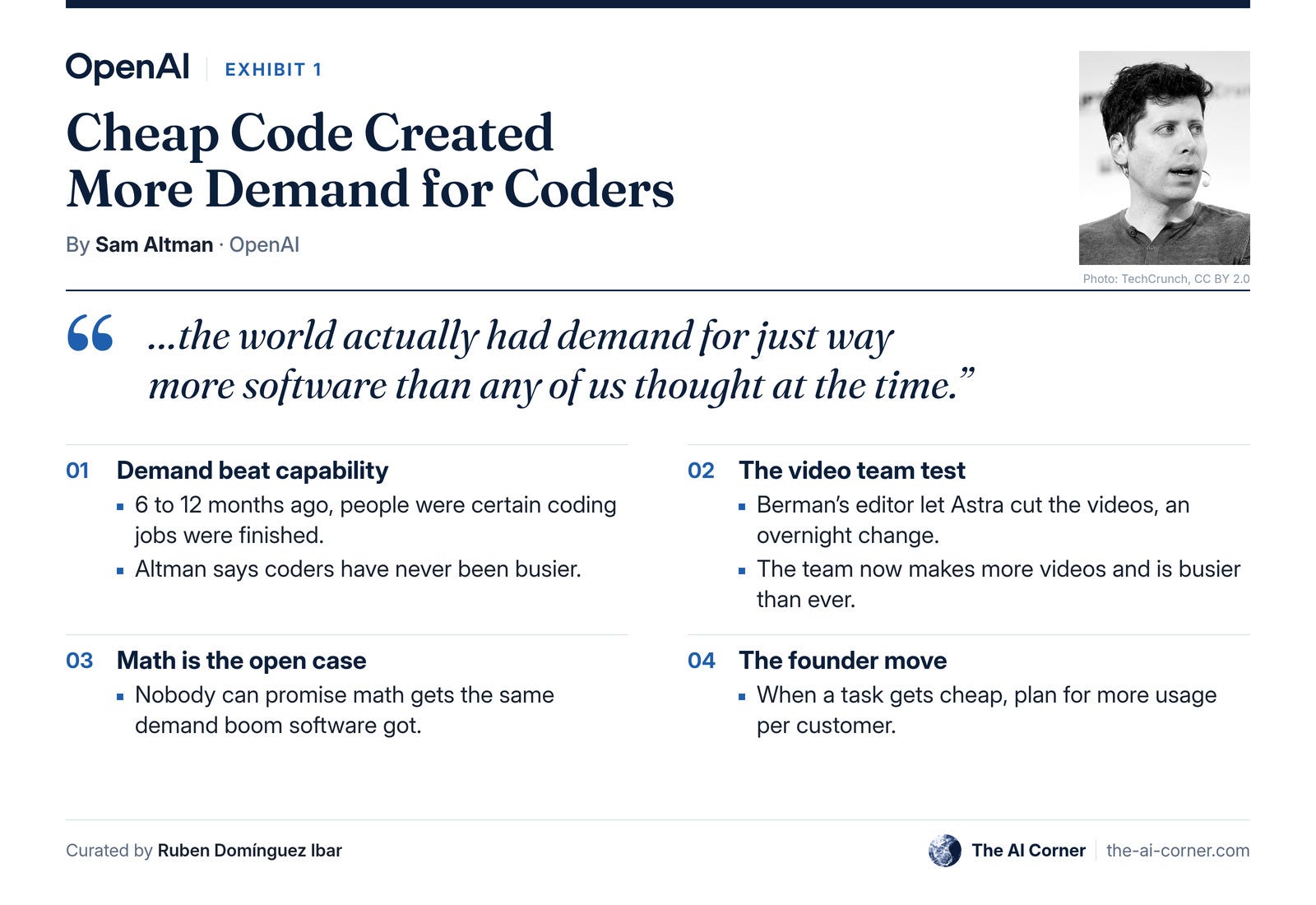 OpenAI EXHIBIT 1

Cheap Code Created More Demand for Coders

By Sam Altman · OpenAI

Photo: TechCrunch, CC BY 2.0

"...the world actually had demand for just way more software than any of us thought at the time."

01 Demand beat capability
• 6 to 12 months ago, people were certain coding jobs were finished.
• Altman says coders have never been busier.

02 The video team test
• Berman's editor let Astra cut the videos, an overnight change.
• The team now makes more videos and is busier than ever.

03 Math is the open case
• Nobody can promise math gets the same demand boom software got.

04 The founder move
• When a task gets cheap, plan for more usage per customer.

Curated by Ruben Domínguez Ibar

The AI Corner the-ai-corner.com